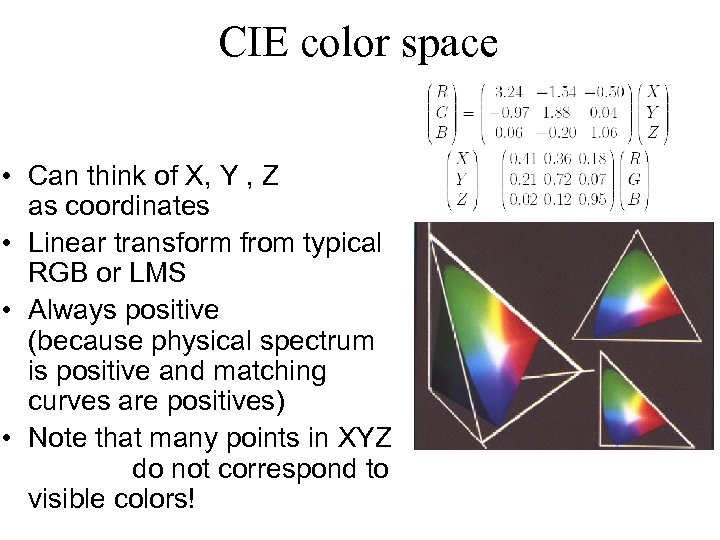 CIE color space

$\begin{pmatrix} R \\ G \\ B \end{pmatrix} = \begin{pmatrix} 3.24 & -1.54 & -0.50 \\ -0.97 & 1.88 & 0.04 \\ 0.06 & -0.20 & 1.06 \end{pmatrix} \begin{pmatrix} X \\ Y \\ Z \end{pmatrix}$

$\begin{pmatrix} X \\ Y \\ Z \end{pmatrix} \begin{pmatrix} 0.41 & 0.36 & 0.18 \\ 0.21 & 0.72 & 0.07 \\ 0.02 & 0.12 & 0.95 \end{pmatrix} \begin{pmatrix} R \\ G \\ B \end{pmatrix}$

• Can think of X, Y , Z as coordinates

• Linear transform from typical RGB or LMS

• Always positive (because physical spectrum is positive and matching curves are positives)

• Note that many points in XYZ do not correspond to visible colors!